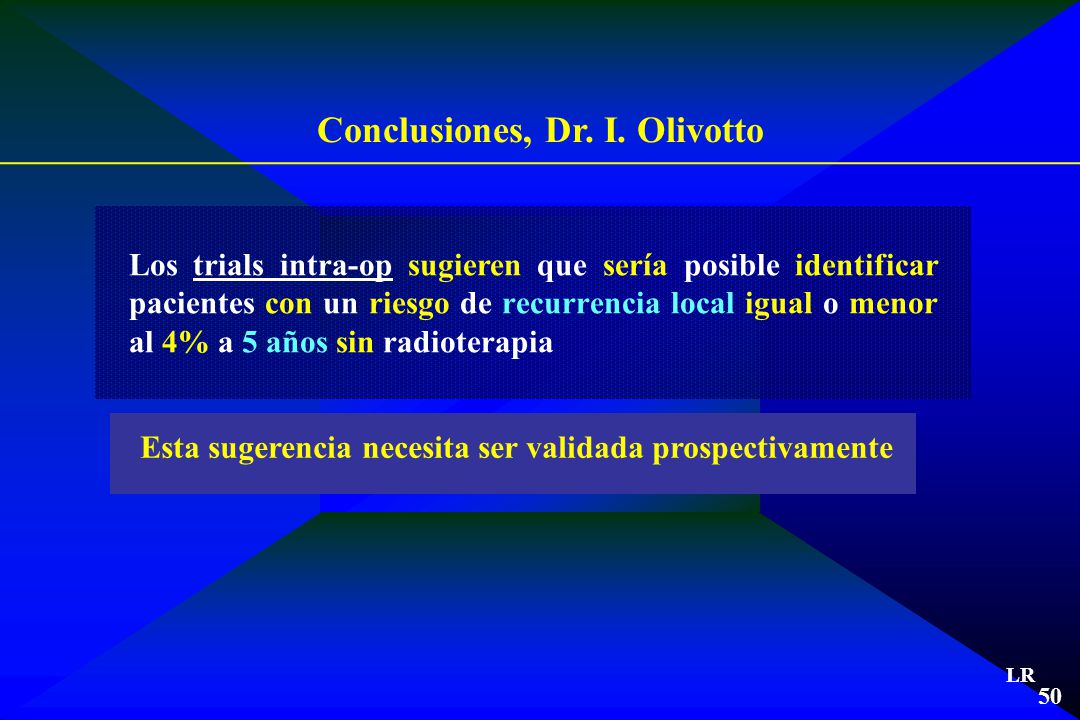 Conclusiones, Dr. I. Olivotto

Los trials intra-op sugieren que sería posible identificar pacientes con un riesgo de recurrencia local igual o menor al 4% a 5 años sin radioterapia

Esta sugerencia necesita ser validada prospectivamente

LR
50